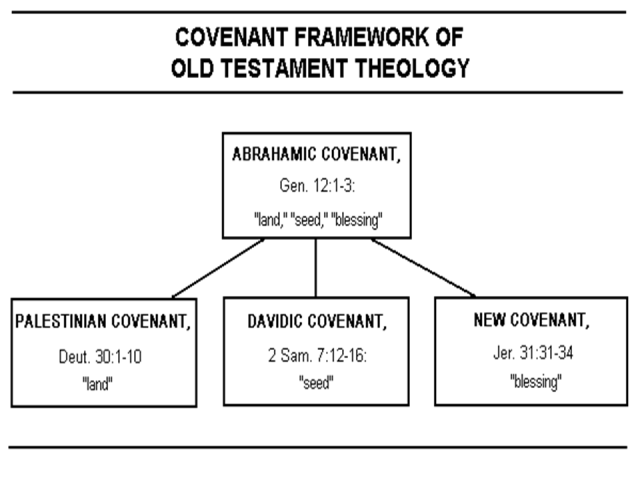 COVENANT FRAMEWORK OF
OLD TESTAMENT THEOLOGY

ABRAHAMIC COVENANT,
Gen. 12:1-3:
"land," "seed," "blessing"

PALESTINIAN COVENANT,
Deut. 30:1-10
"land"

DAVIDIC COVENANT,
2 Sam. 7:12-16:
"seed"

NEW COVENANT,
Jer. 31:31-34
"blessing"